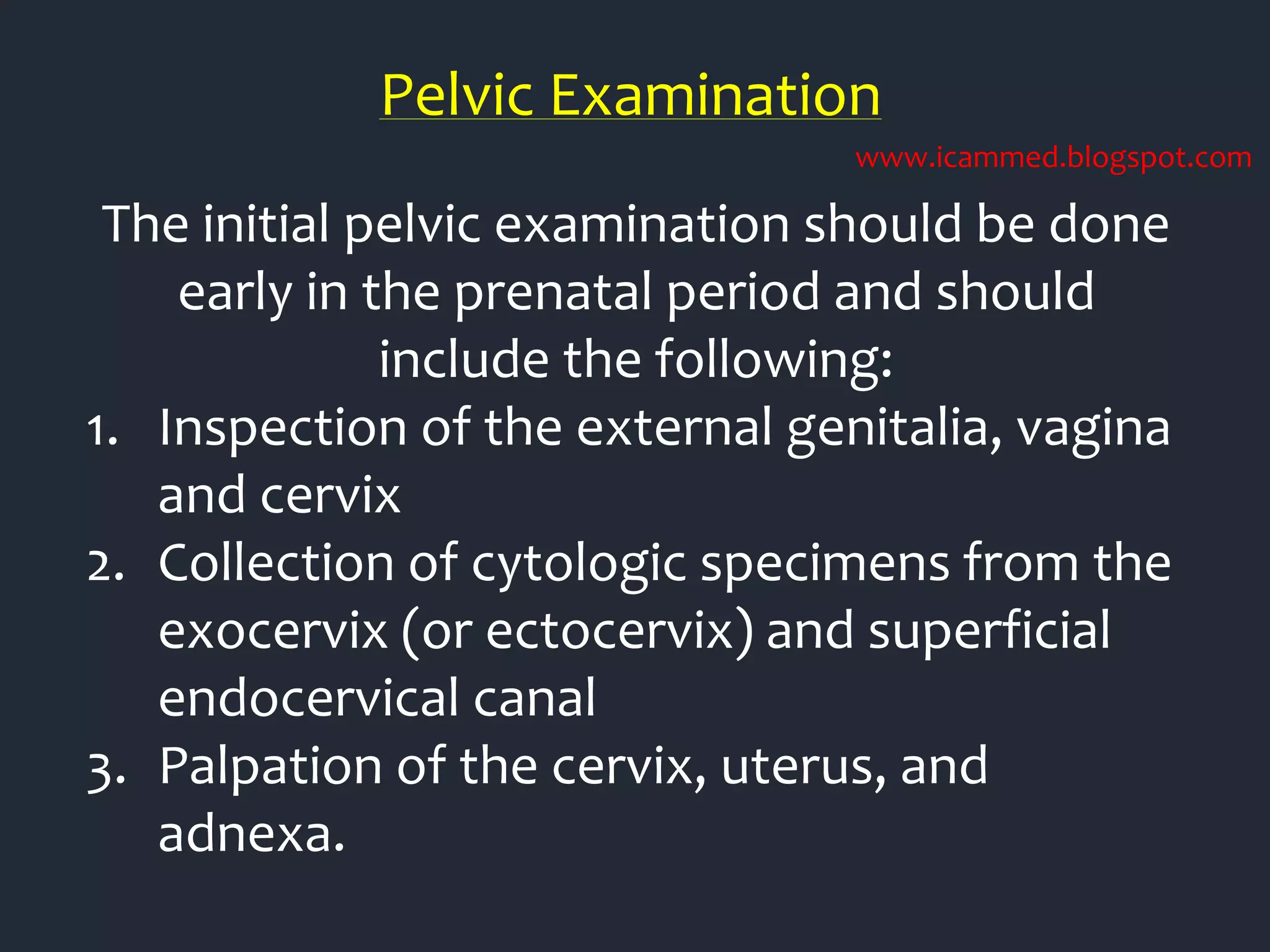 Pelvic Examination

www.icammed.blogspot.com

The initial pelvic examination should be done early in the prenatal period and should include the following:

1. Inspection of the external genitalia, vagina and cervix
2. Collection of cytologic specimens from the exocervix (or ectocervix) and superficial endocervical canal
3. Palpation of the cervix, uterus, and adnexa.